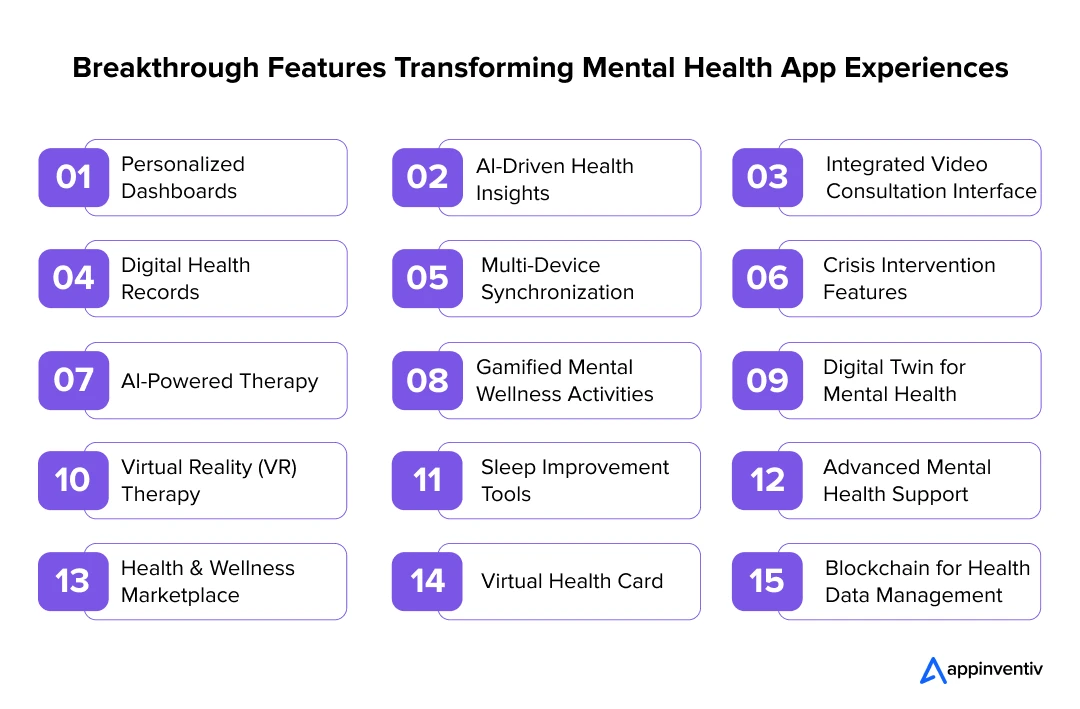 Breakthrough Features Transforming Mental Health App Experiences

01 Personalized Dashboards

02 AI-Driven Health Insights

03 Integrated Video Consultation Interface

04 Digital Health Records

05 Multi-Device Synchronization

06 Crisis Intervention Features

07 AI-Powered Therapy

08 Gamified Mental Wellness Activities

09 Digital Twin for Mental Health

10 Virtual Reality (VR) Therapy

11 Sleep Improvement Tools

12 Advanced Mental Health Support

13 Health & Wellness Marketplace

14 Virtual Health Card

15 Blockchain for Health Data Management

appinventiv